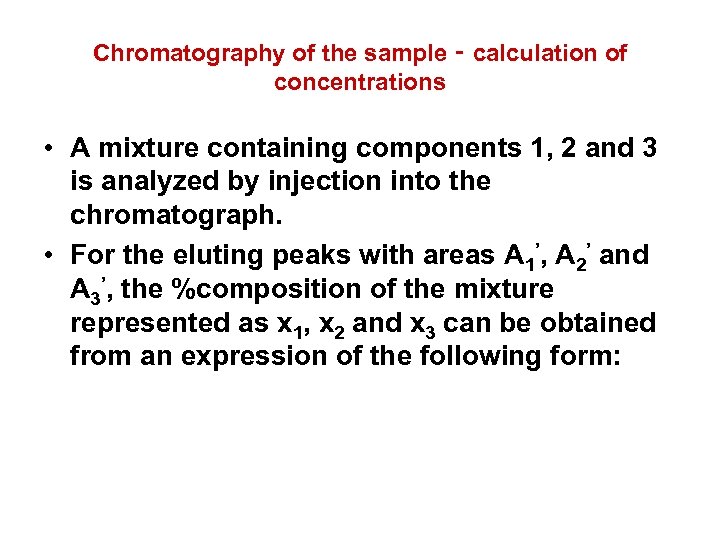 Chromatography of the sample - calculation of concentrations

• A mixture containing components 1, 2 and 3 is analyzed by injection into the chromatograph.

• For the eluting peaks with areas $A_1'$, $A_2'$ and $A_3'$, the %composition of the mixture represented as $x_1$, $x_2$ and $x_3$ can be obtained from an expression of the following form: